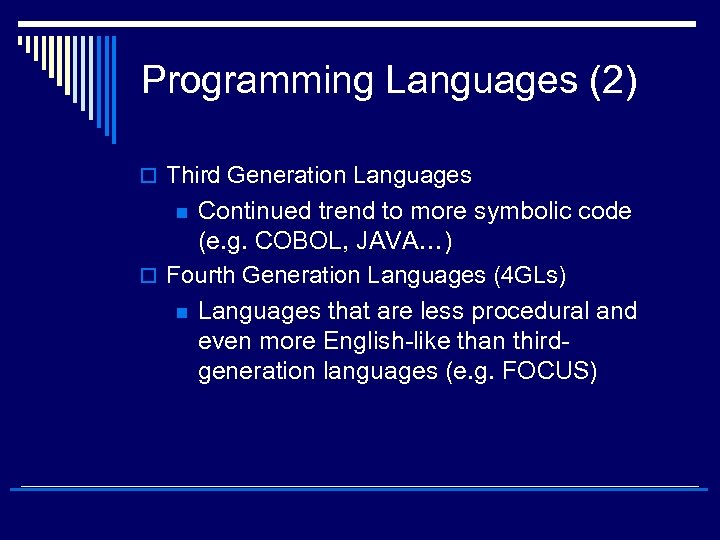 Programming Languages (2)

Third Generation Languages

Continued trend to more symbolic code (e.g. COBOL, JAVA…)

Fourth Generation Languages (4GLs)

Languages that are less procedural and even more English-like than third-generation languages (e.g. FOCUS)